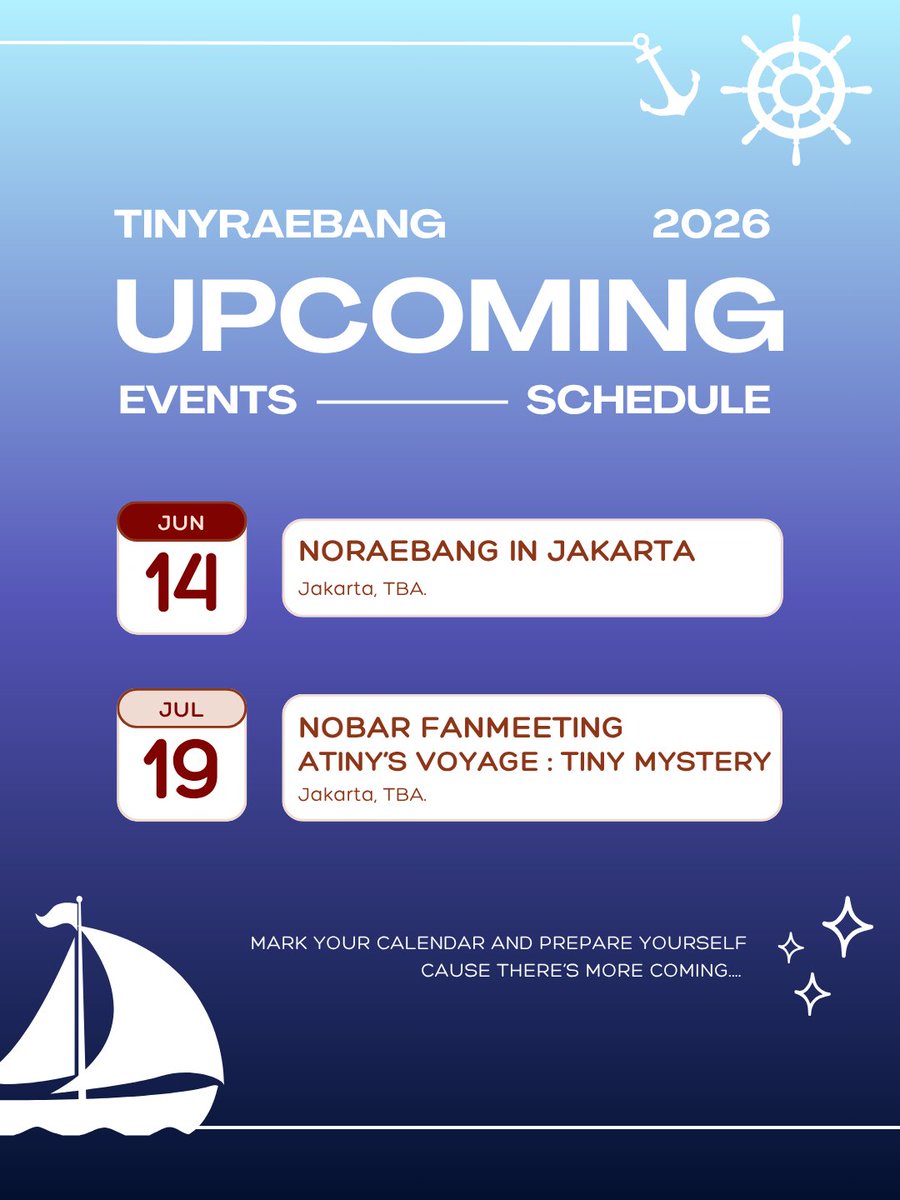 TINYRAEBANG 2026

UPCOMING

EVENTS SCHEDULE

JUN
14

NORAEBANG IN JAKARTA
Jakarta, TBA.

JUL
19

NOBAR FANMEETING
ATINY'S VOYAGE : TINY MYSTERY
Jakarta, TBA.

MARK YOUR CALENDAR AND PREPARE YOURSELF
CAUSE THERE'S MORE COMING....